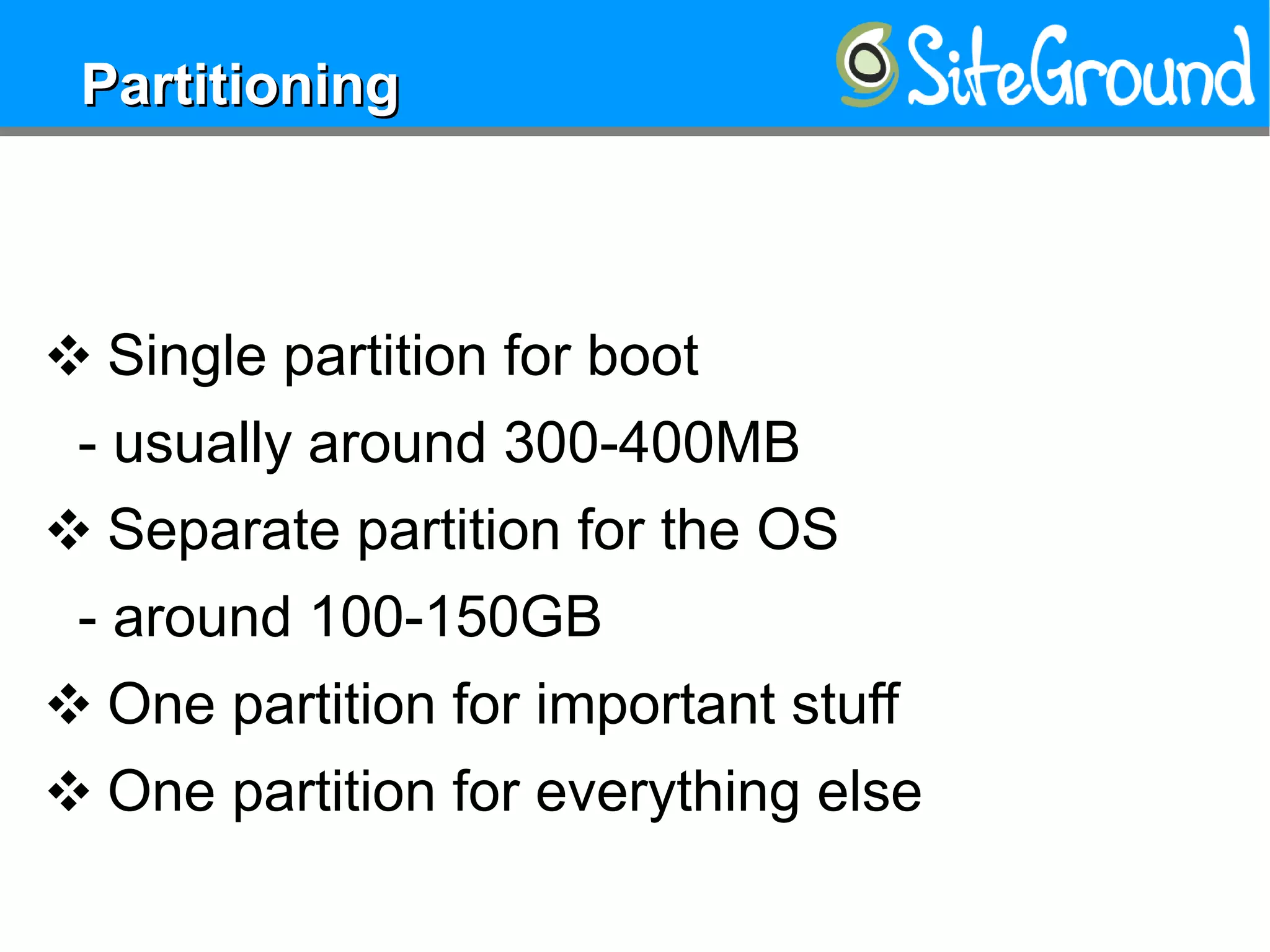 Partitioning

SiteGround

❖ Single partition for boot
- usually around 300-400MB
❖ Separate partition for the OS
- around 100-150GB
❖ One partition for important stuff
❖ One partition for everything else